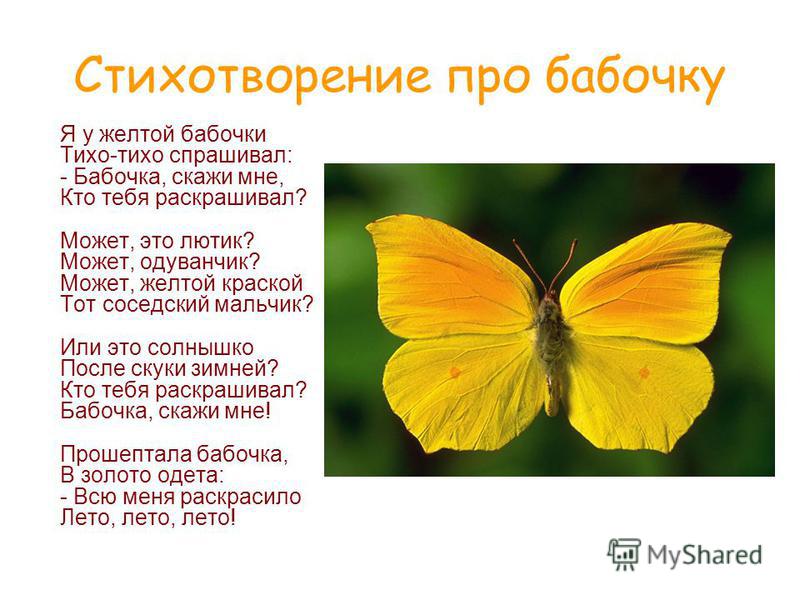 Стихотворение про бабочку

Я у желтой бабочки
Тихо-тихо спрашивал:
- Бабочка, скажи мне,
Кто тебя раскрашивал?

Может, это лютик?
Может, одуванчик?
Может, желтой краской
Тот соседский мальчик?

Или это солнышко
После скуки зимней?
Кто тебя раскрашивал?
Бабочка, скажи мне!

Прошептала бабочка,
В золото одета:
- Всю меня раскрасило
Лето, лето, лето!

MyShared